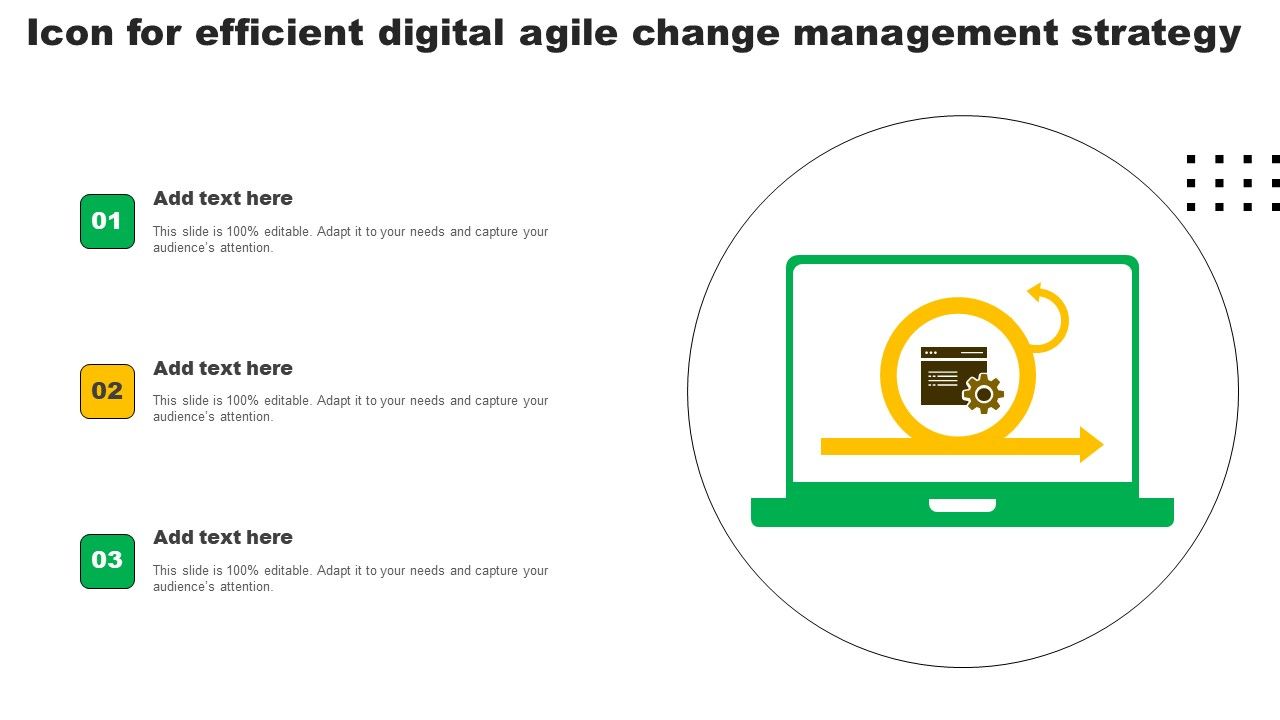 Icon for efficient digital agile change management strategy

01

Add text here

This slide is 100% editable. Adapt it to your needs and capture your audience's attention.

02

Add text here

This slide is 100% editable. Adapt it to your needs and capture your audience's attention.

03

Add text here

This slide is 100% editable. Adapt it to your needs and capture your audience's attention.